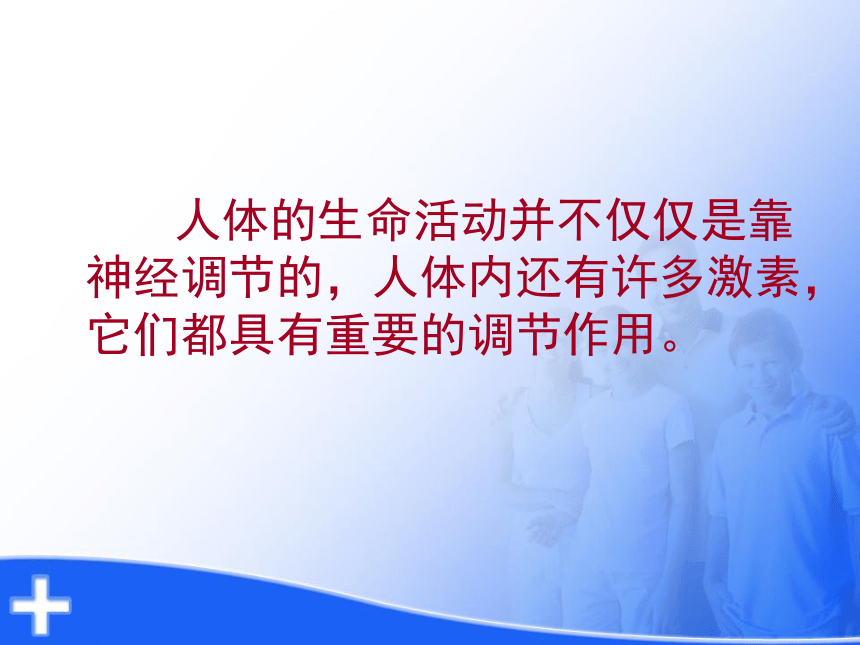 人体的生命活动并不仅仅是靠神经调节的，人体内还有许多激素，它们都具有重要的调节作用。